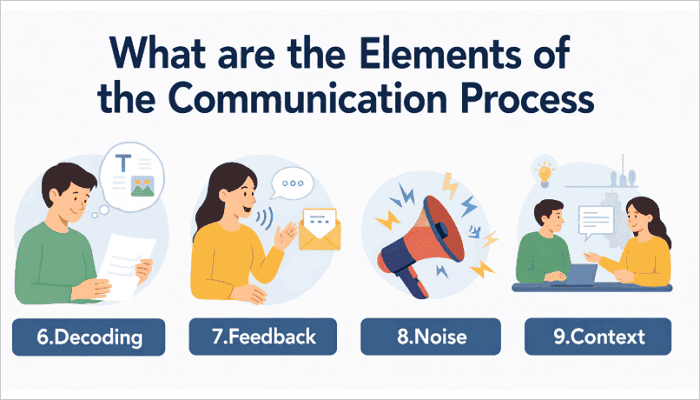 What are the Elements of the Communication Process

T

6.Decoding

7.Feedback

8.Noise

9.Context